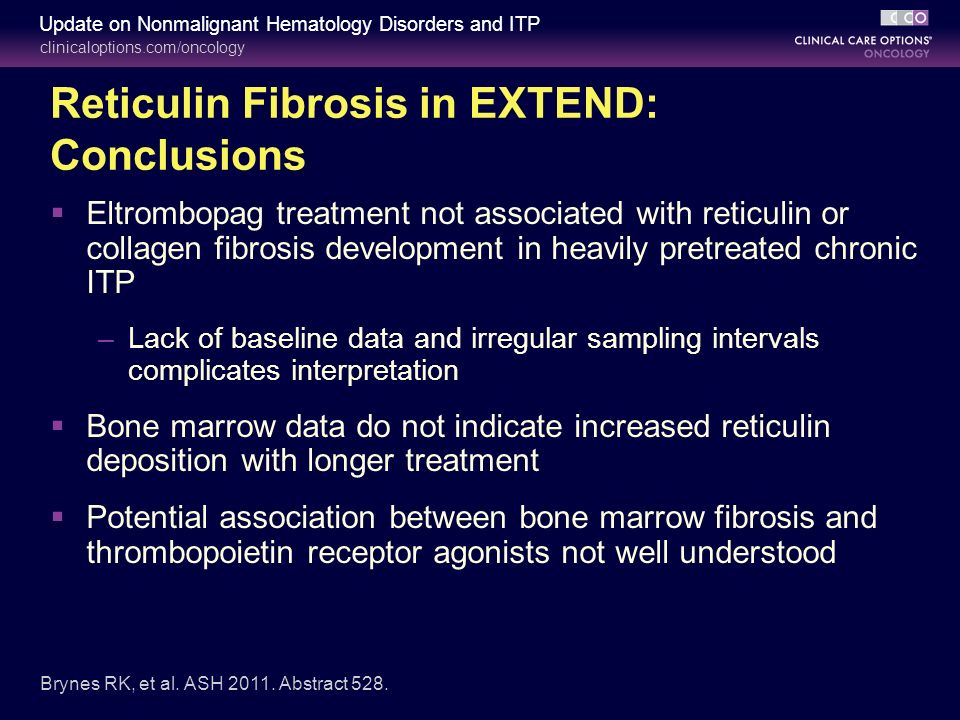 Update on Nonmalignant Hematology Disorders and ITP
clinicaloptions.com/oncology

CCO
CLINICAL CARE OPTIONS®
ONCOLOGY

Reticulin Fibrosis in EXTEND: Conclusions

▪ Eltrombopag treatment not associated with reticulin or collagen fibrosis development in heavily pretreated chronic ITP

– Lack of baseline data and irregular sampling intervals complicates interpretation

▪ Bone marrow data do not indicate increased reticulin deposition with longer treatment

▪ Potential association between bone marrow fibrosis and thrombopoietin receptor agonists not well understood

Brynes RK, et al. ASH 2011. Abstract 528.